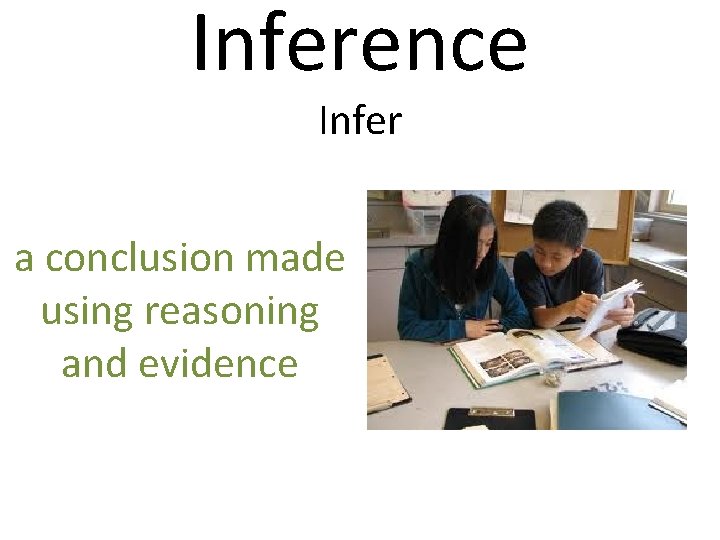 Inference
Infer

a conclusion made using reasoning and evidence